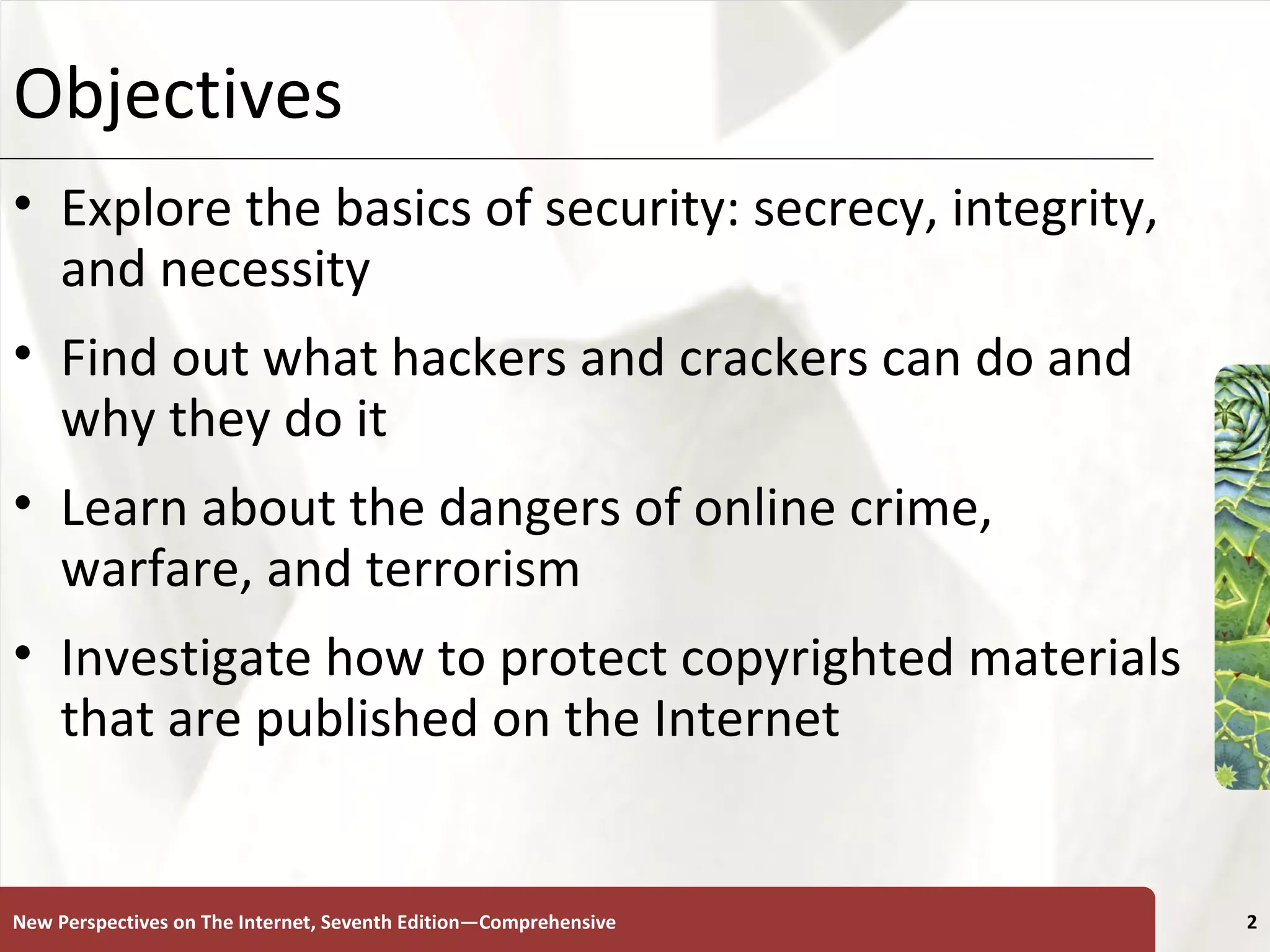 Objectives

• Explore the basics of security: secrecy, integrity, and necessity

• Find out what hackers and crackers can do and why they do it

• Learn about the dangers of online crime, warfare, and terrorism

• Investigate how to protect copyrighted materials that are published on the Internet

New Perspectives on The Internet, Seventh Edition—Comprehensive

2